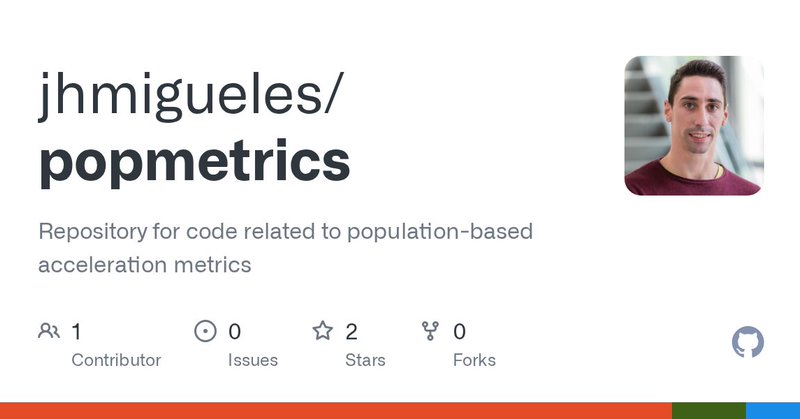 jhmigueles/
popmetrics

Repository for code related to population-based acceleration metrics

1
Contributor

0
Issues

2
Stars

0
Forks